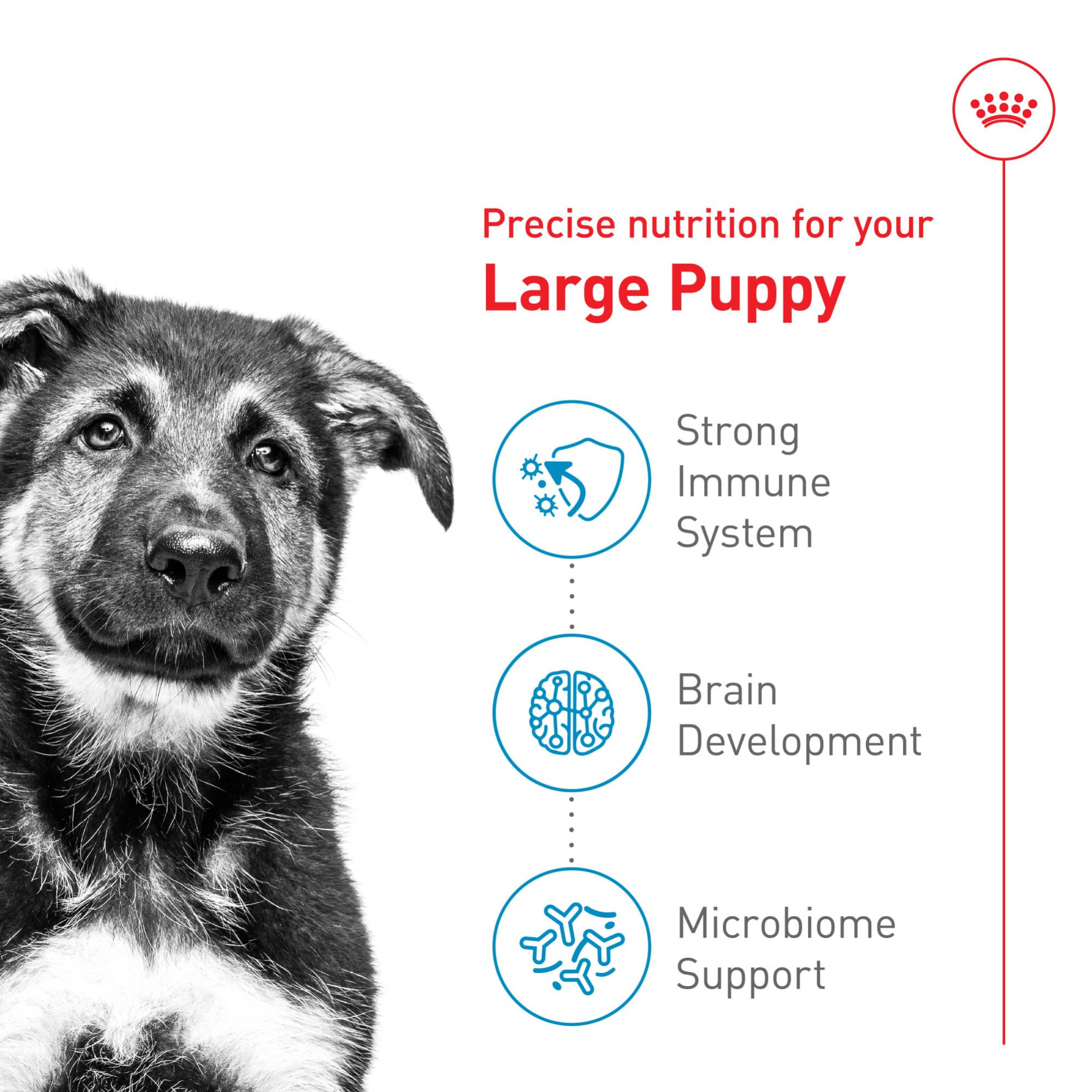 Precise nutrition for your
Large Puppy

Strong Immune System

Brain Development

Microbiome Support